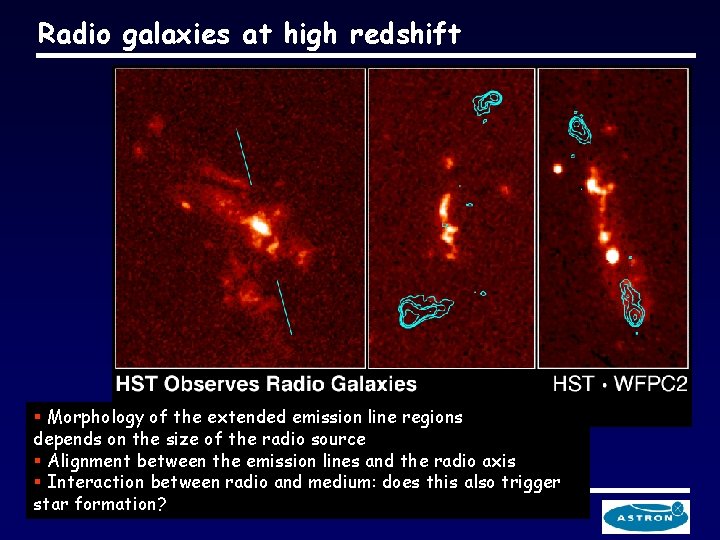 Radio galaxies at high redshift

HST Observes Radio Galaxies

HST • WFPC2

▪ Morphology of the extended emission line regions depends on the size of the radio source
▪ Alignment between the emission lines and the radio axis
▪ Interaction between radio and medium: does this also trigger star formation?

ASTRON